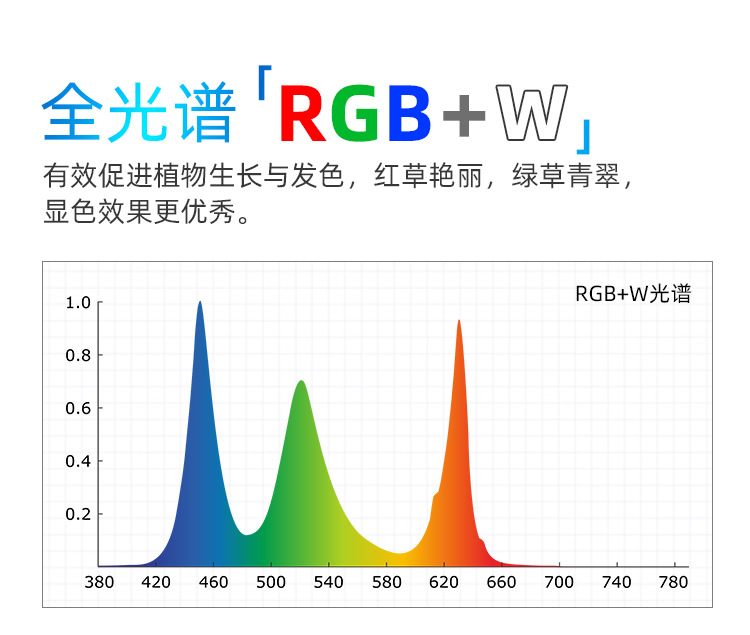 全光谱「RGB+W」

有效促进植物生长与发色，红草艳丽，绿草青翠，显色效果更优秀。

RGB+W光谱

1.0
0.8
0.6
0.4
0.2

380 420 460 500 540 580 620 660 700 740 780